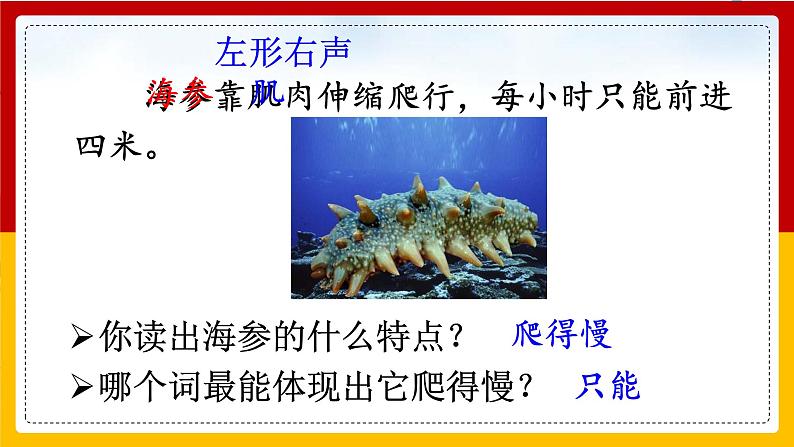 左形右声

海参靠肌肉伸缩爬行，每小时只能前进四米。

➢你读出海参的什么特点？ 爬得慢

➢哪个词最能体现出它爬得慢？ 只能